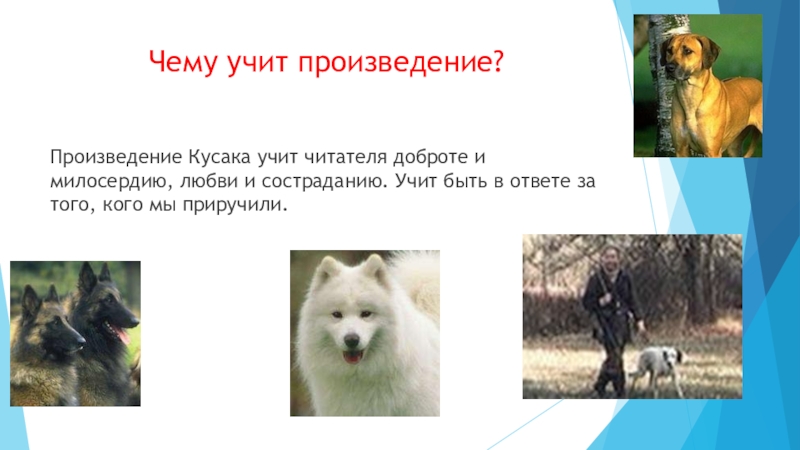 Чему учит произведение?

Произведение Кусака учит читателя доброте и милосердию, любви и состраданию. Учит быть в ответе за того, кого мы приручили.